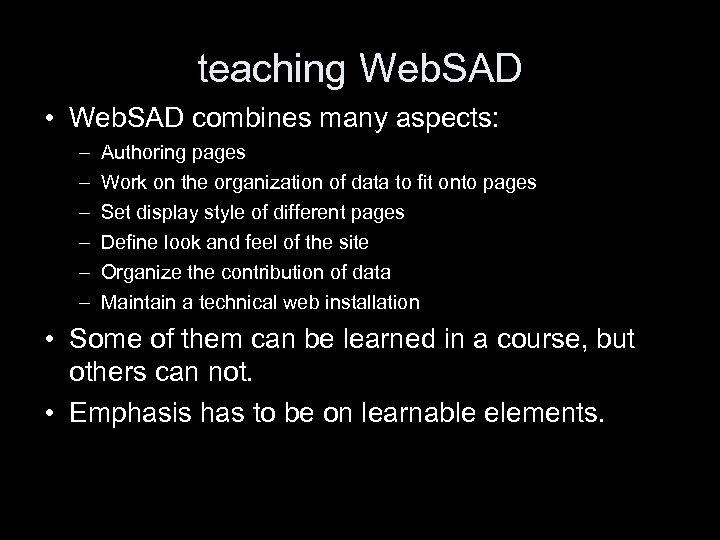 teaching WebSAD

• WebSAD combines many aspects:
  – Authoring pages
  – Work on the organization of data to fit onto pages
  – Set display style of different pages
  – Define look and feel of the site
  – Organize the contribution of data
  – Maintain a technical web installation
• Some of them can be learned in a course, but others can not.
• Emphasis has to be on learnable elements.